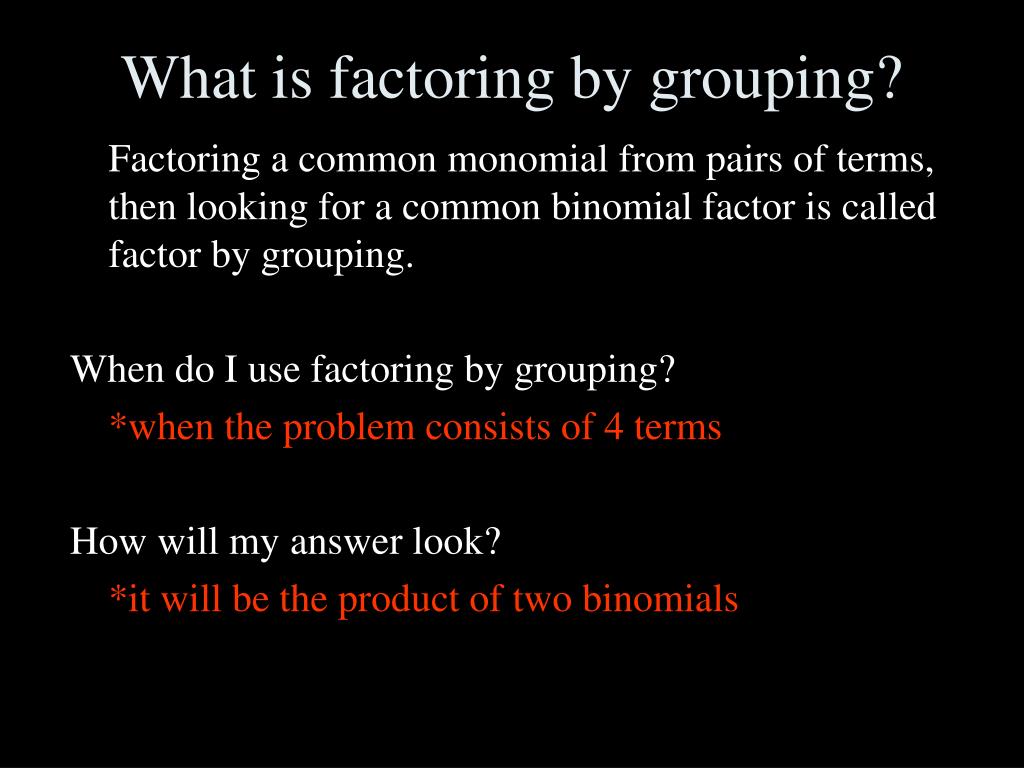 What is factoring by grouping?

Factoring a common monomial from pairs of terms, then looking for a common binomial factor is called factor by grouping.

When do I use factoring by grouping?

*when the problem consists of 4 terms

How will my answer look?

*it will be the product of two binomials